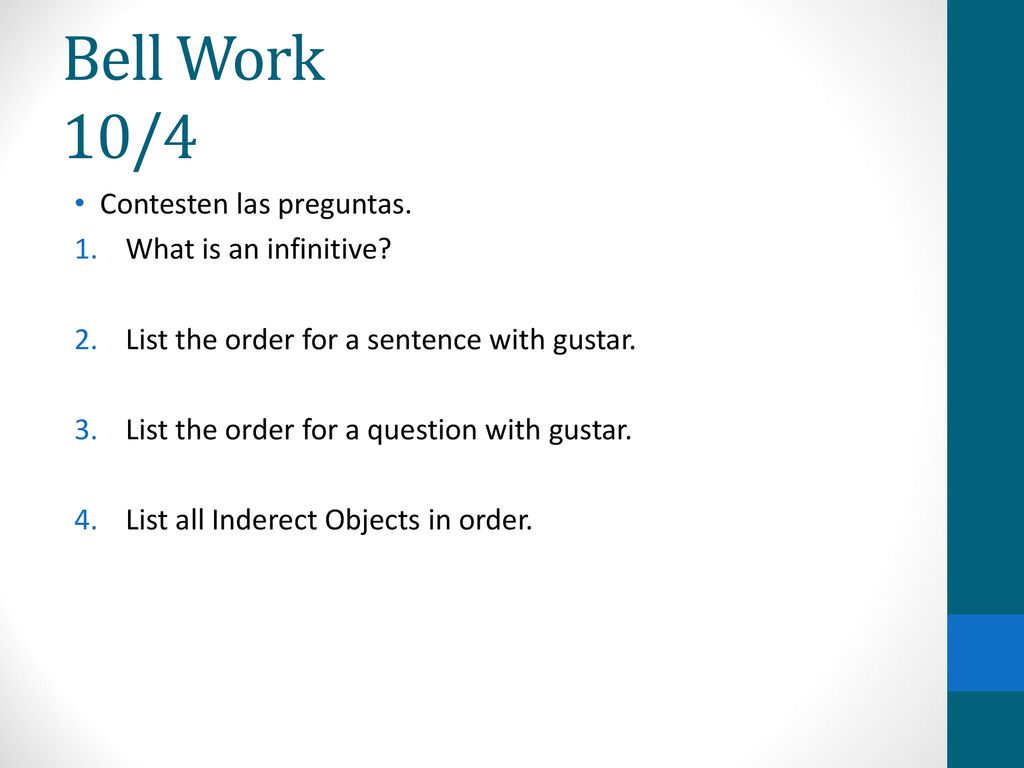 Bell Work
10/4

• Contesten las preguntas.
1. What is an infinitive?

2. List the order for a sentence with gustar.

3. List the order for a question with gustar.

4. List all Inderect Objects in order.